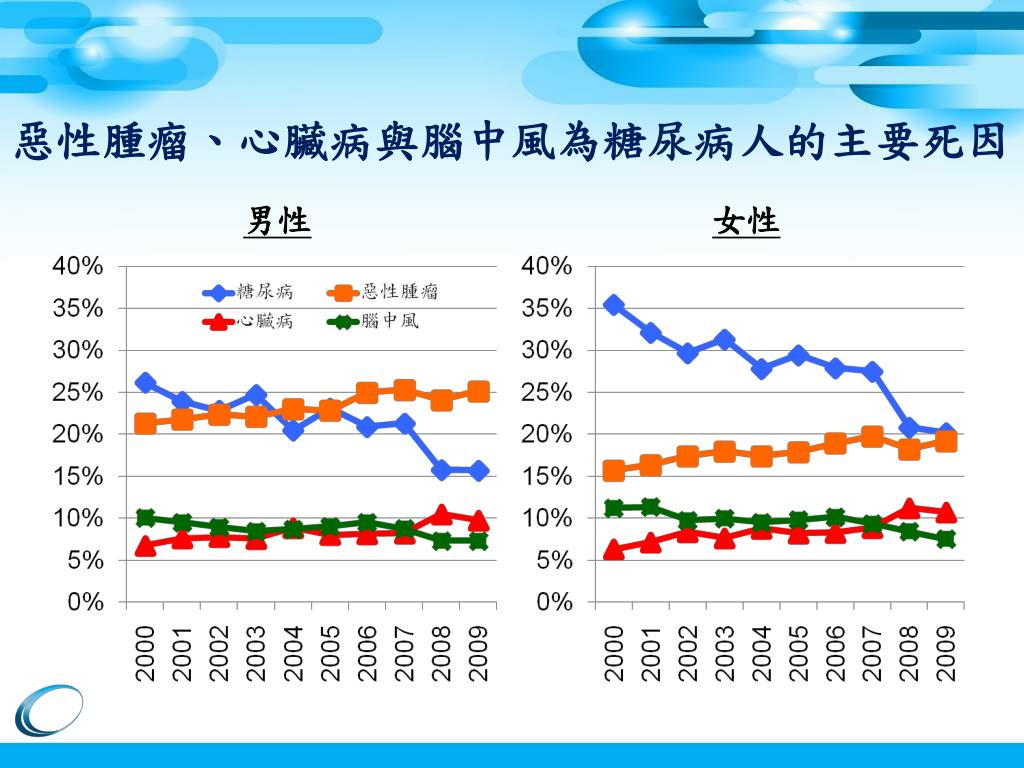 惡性腫瘤、心臟病與腦中風為糖尿病人的主要死因

男性

40%
35%
30%
25%
20%
15%
10%
5%
0%

糖尿病
惡性腫瘤
心臟病
腦中風

2000
2001
2002
2003
2004
2005
2006
2007
2008
2009

女性

40%
35%
30%
25%
20%
15%
10%
5%
0%

2000
2001
2002
2003
2004
2005
2006
2007
2008
2009